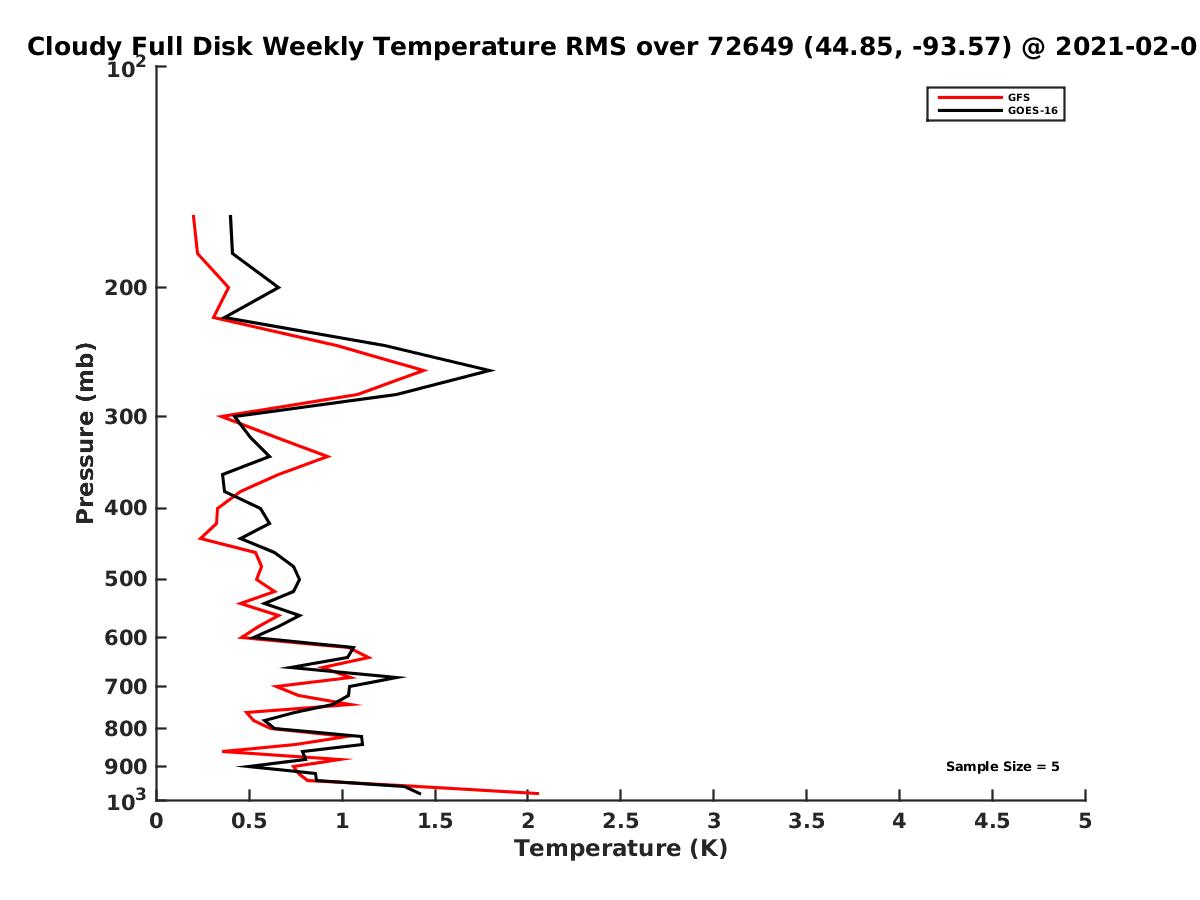 Cloudy Full Disk Weekly Temperature RMS over 72649 (44.85, -93.57) @ 2021-02-0

GFS
GOES-16

Pressure (mb)

$10^2$
200
300
400
500
600
700
800
900
$10^3$

Sample Size = 5

0 0.5 1 1.5 2 2.5 3 3.5 4 4.5 5

Temperature (K)